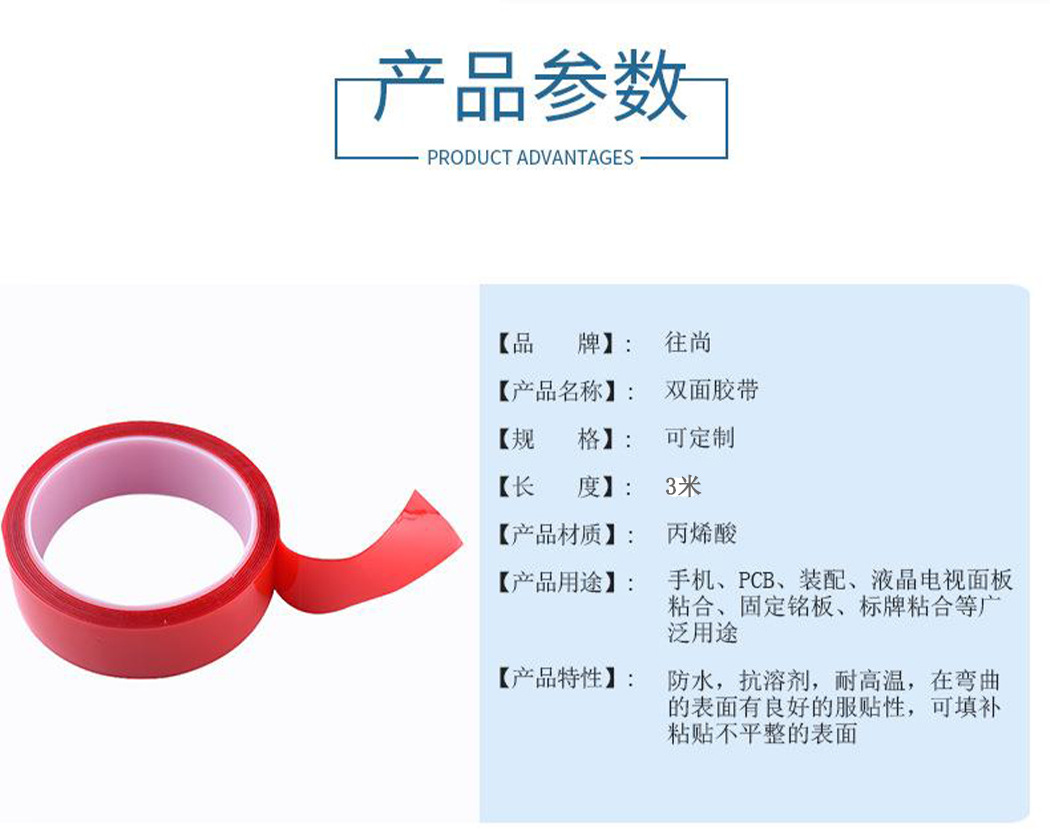 产品参数

PRODUCT ADVANTAGES

【品　　牌】：　往尚

【产品名称】：　双面胶带

【规　　格】：　可定制

【长　　度】：　3米

【产品材质】：　丙烯酸

【产品用途】：　手机、PCB、装配、液晶电视面板粘合、固定铭板、标牌粘合等广泛用途

【产品特性】：　防水，抗溶剂，耐高温，在弯曲的表面有良好的服贴性，可填补粘贴不平整的表面